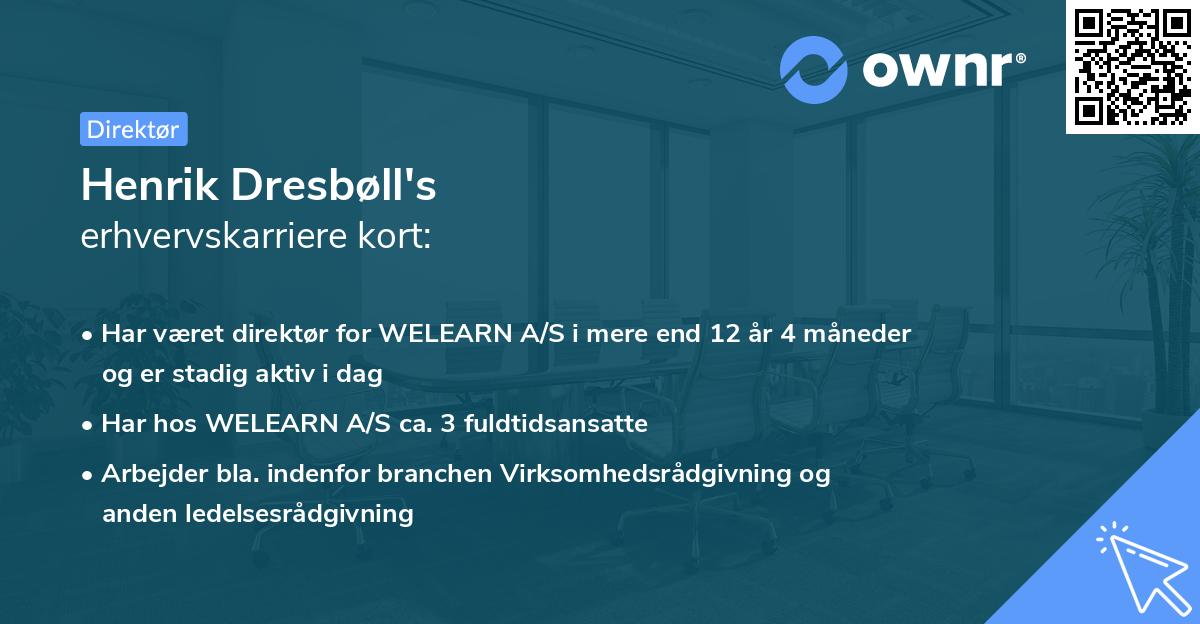 ownr®

Direktør

Henrik Dresbøll's
erhvervskarriere kort:

• Har været direktør for WELEARN A/S i mere end 12 år 4 måneder og er stadig aktiv i dag

• Har hos WELEARN A/S ca. 3 fuldtidsansatte

• Arbejder bla. indenfor branchen Virksomhedsrådgivning og anden ledelsesrådgivning